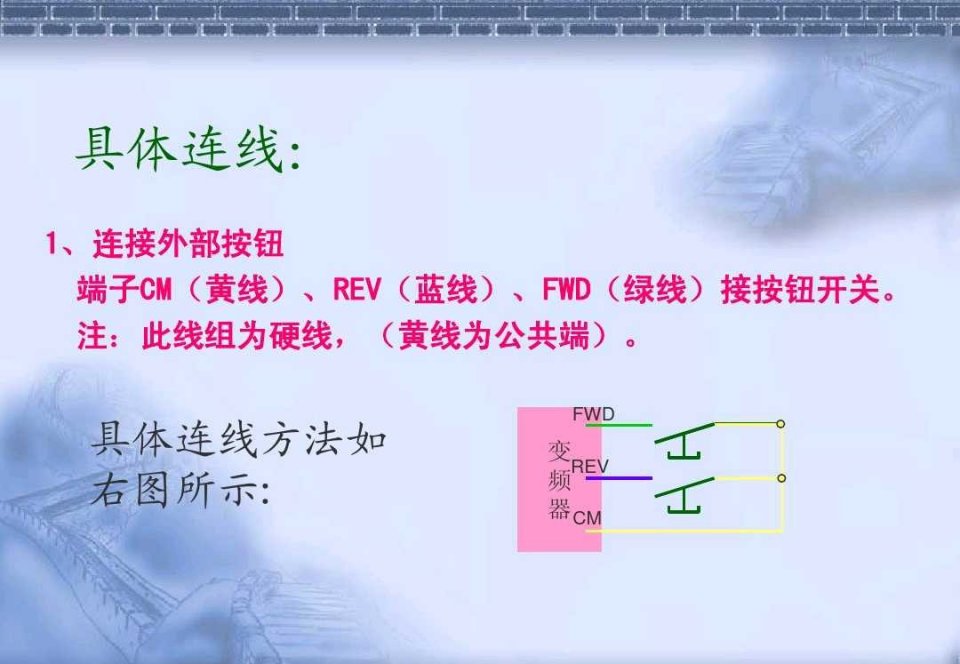 具体连线:

1、连接外部按钮
端子CM（黄线）、REV（蓝线）、FWD（绿线）接按钮开关。
注：此线组为硬线，（黄线为公共端）。

具体连线方法如右图所示:

变频器
FWD
REV
CM